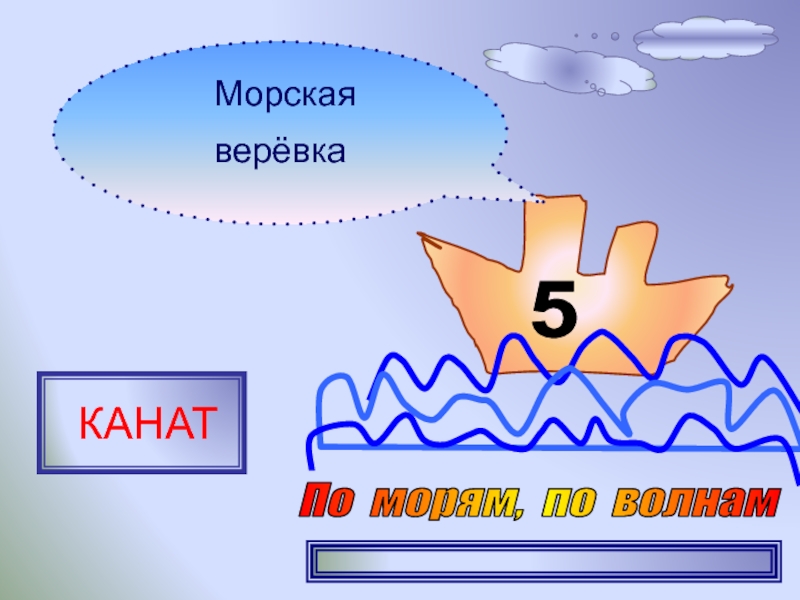 Морская
верёвка

5

КАНАТ

По морям, по волнам